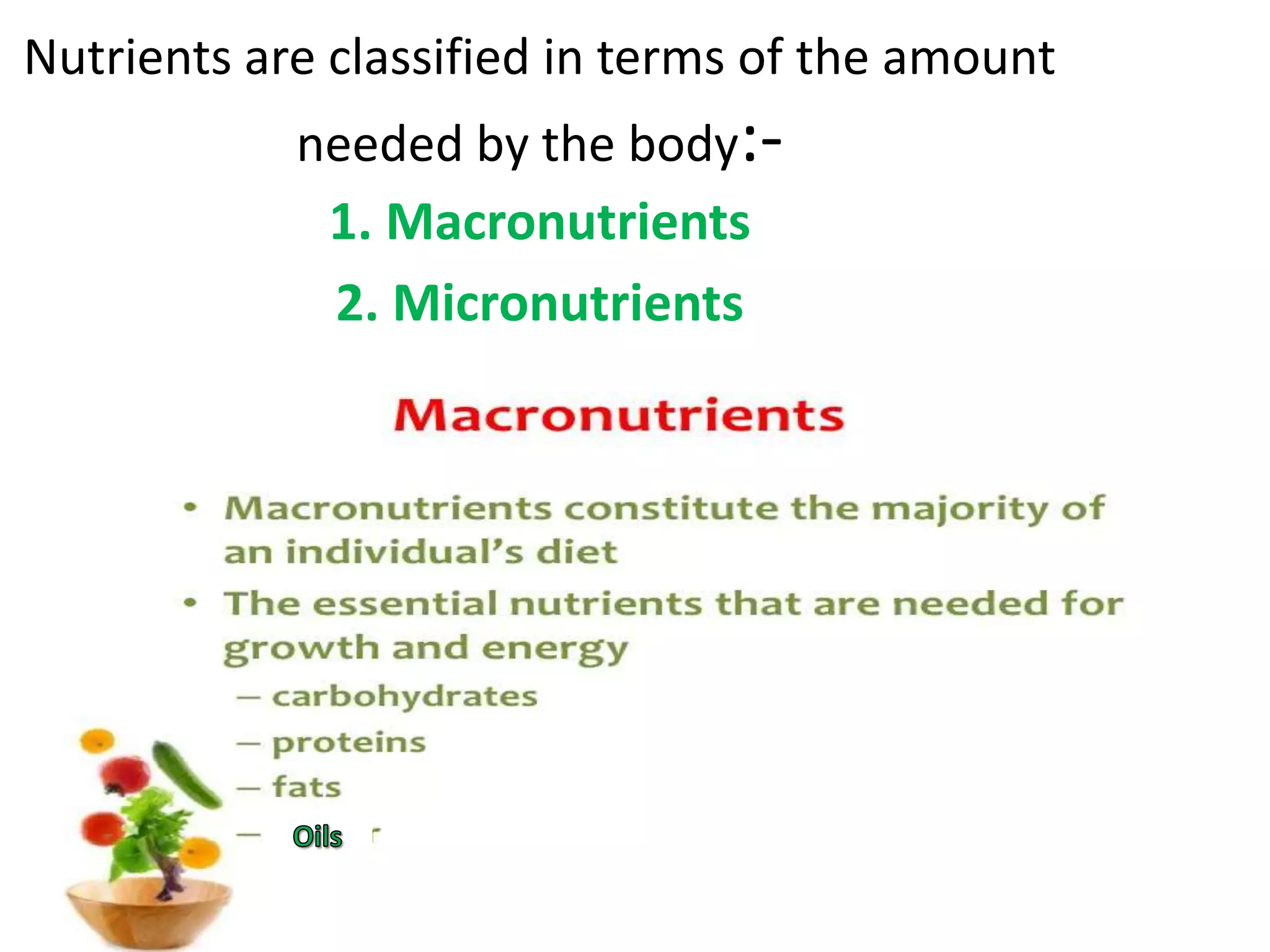 Nutrients are classified in terms of the amount needed by the body:-

1. Macronutrients

2. Micronutrients

Macronutrients

• Macronutrients constitute the majority of an individual's diet
• The essential nutrients that are needed for growth and energy
– carbohydrates
– proteins
– fats
– Oils r